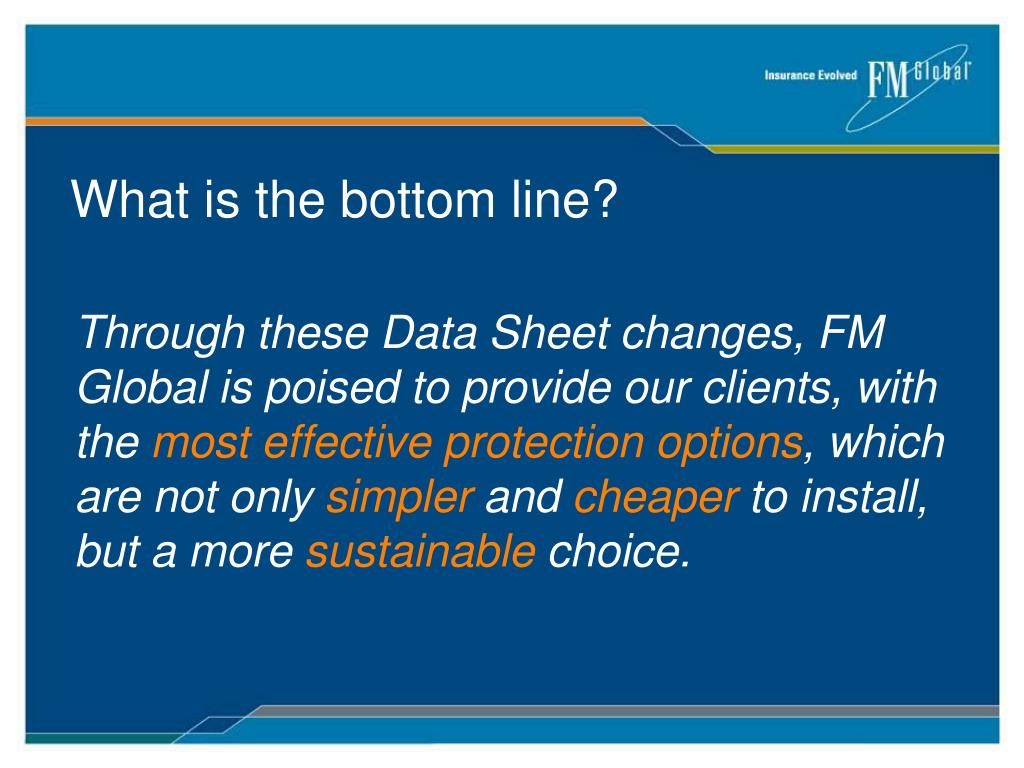 Insurance Evolved FM Global

What is the bottom line?

Through these Data Sheet changes, FM Global is poised to provide our clients, with the most effective protection options, which are not only simpler and cheaper to install, but a more sustainable choice.